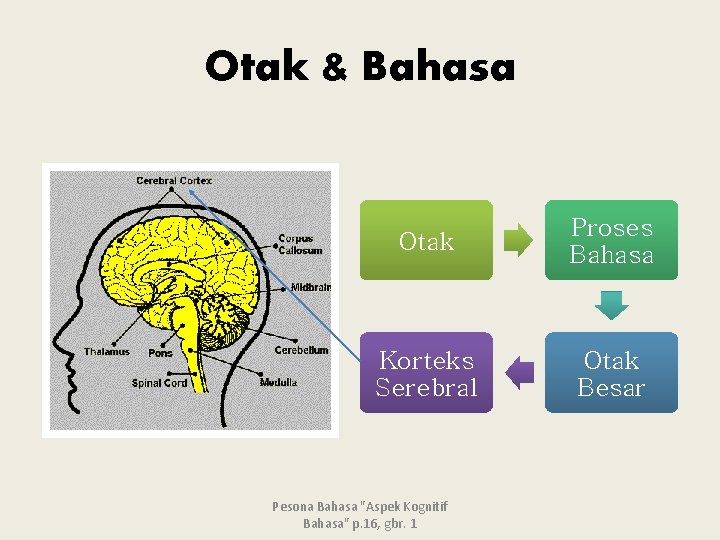 Otak & Bahasa

Cerebral Cortex

Corpus Callosum

Midbrain

Thalamus

Pons

Cerebellum

Spinal Cord

Medulla

Otak

Proses Bahasa

Otak Besar

Korteks Serebral

Pesona Bahasa "Aspek Kognitif Bahasa" p.16, gbr. 1